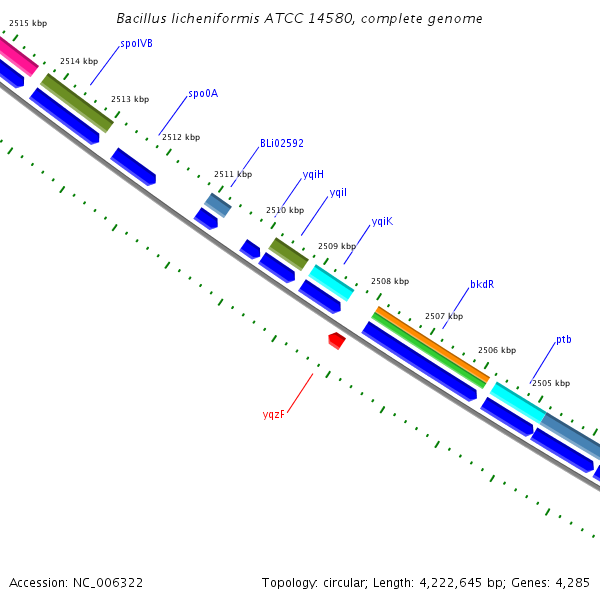 Bacillus licheniformis ATCC 14580, complete genome

2515 kbp
spoIVB
2514 kbp
2513 kbp
spo0A
2512 kbp
BLi02592
2511 kbp
yqiH
yqiI
2510 kbp
yqiK
2509 kbp
2508 kbp
bkdR
2507 kbp
2506 kbp
ptb
2505 kbp
yqzF

Accession: NC_006322

Topology: circular; Length: 4,222,645 bp; Genes: 4,285